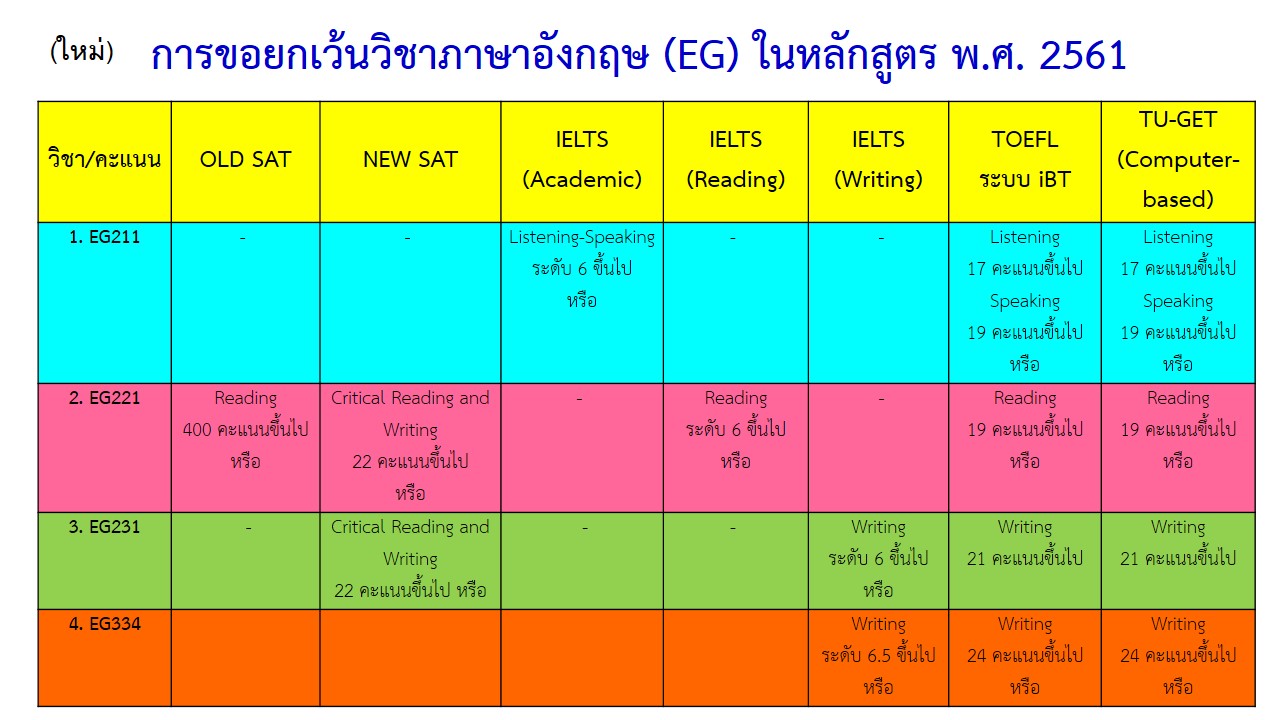 (ใหม่) การขอยกเว้นวิชาภาษาอังกฤษ (EG) ในหลักสูตร พ.ศ. 2561

| วิชา/คะแนน | OLD SAT | NEW SAT | IELTS (Academic) | IELTS (Reading) | IELTS (Writing) | TOEFL ระบบ iBT | TU-GET (Computer-based) |
|---|---|---|---|---|---|---|---|
| 1. EG211 | - | - | Listening-Speaking ระดับ 6 ขึ้นไป หรือ | - | - | Listening 17 คะแนนขึ้นไป Speaking 19 คะแนนขึ้นไป หรือ | Listening 17 คะแนนขึ้นไป Speaking 19 คะแนนขึ้นไป หรือ |
| 2. EG221 | Reading 400 คะแนนขึ้นไป หรือ | Critical Reading and Writing 22 คะแนนขึ้นไป หรือ | - | Reading ระดับ 6 ขึ้นไป หรือ | - | Reading 19 คะแนนขึ้นไป หรือ | Reading 19 คะแนนขึ้นไป หรือ |
| 3. EG231 | - | Critical Reading and Writing 22 คะแนนขึ้นไป หรือ | - | - | Writing ระดับ 6 ขึ้นไป หรือ | Writing 21 คะแนนขึ้นไป | Writing 21 คะแนนขึ้นไป |
| 4. EG334 | | | | | Writing ระดับ 6.5 ขึ้นไป หรือ | Writing 24 คะแนนขึ้นไป หรือ | Writing 24 คะแนนขึ้นไป หรือ |